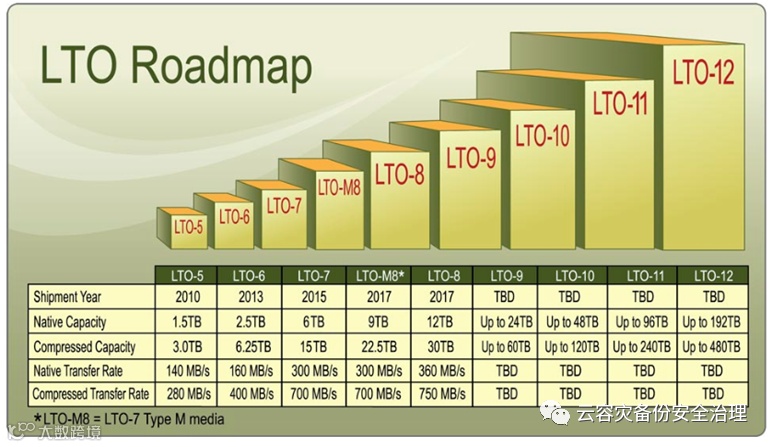 LTO Roadmap

LTO-5 LTO-6 LTO-7 LTO-M8 LTO-8 LTO-9 LTO-10 LTO-11 LTO-12

| | LTO-5 | LTO-6 | LTO-7 | LTO-M8* | LTO-8 | LTO-9 | LTO-10 | LTO-11 | LTO-12 |
|---|---|---|---|---|---|---|---|---|---|
| Shipment Year | 2010 | 2013 | 2015 | 2017 | 2017 | TBD | TBD | TBD | TBD |
| Native Capacity | 1.5TB | 2.5TB | 6TB | 9TB | 12TB | Up to 24TB | Up to 48TB | Up to 96TB | Up to 192TB |
| Compressed Capacity | 3.0TB | 6.25TB | 15TB | 22.5TB | 30TB | Up to 60TB | Up to 120TB | Up to 240TB | Up to 480TB |
| Native Transfer Rate | 140 MB/s | 160 MB/s | 300 MB/s | 300 MB/s | 360 MB/s | TBD | TBD | TBD | TBD |
| Compressed Transfer Rate | 280 MB/s | 400 MB/s | 700 MB/s | 700 MB/s | 750 MB/s | TBD | TBD | TBD | TBD |

*LTO-M8 = LTO-7 Type M media

大数跨境

云容灾备份安全治理